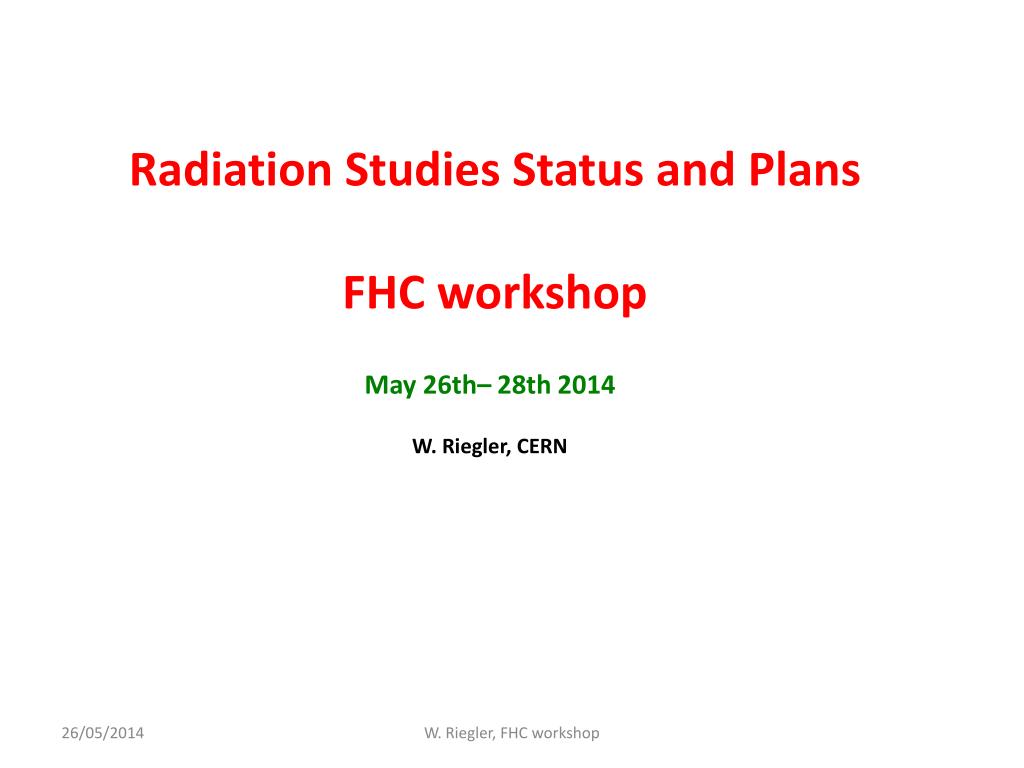 Radiation Studies Status and Plans

FHC workshop

May 26th– 28th 2014

W. Riegler, CERN

26/05/2014

W. Riegler, FHC workshop